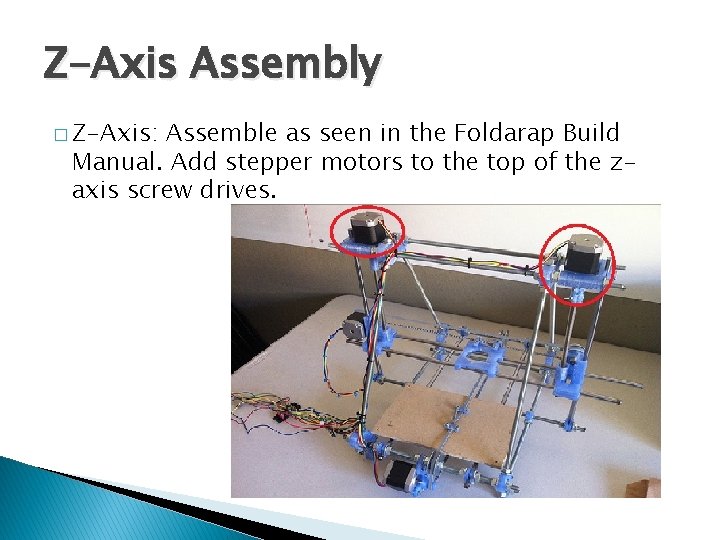 Z-Axis Assembly

□ Z-Axis: Assemble as seen in the Foldarap Build Manual. Add stepper motors to the top of the z-axis screw drives.